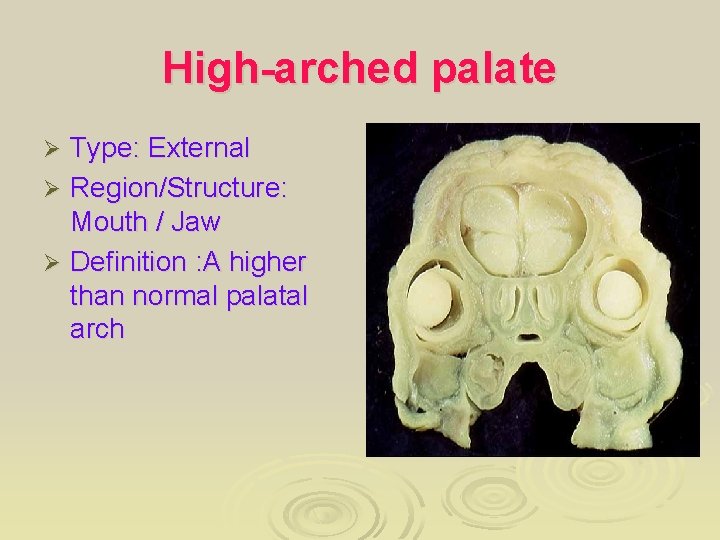 High-arched palate

➢ Type: External
➢ Region/Structure: Mouth / Jaw
➢ Definition :A higher than normal palatal arch